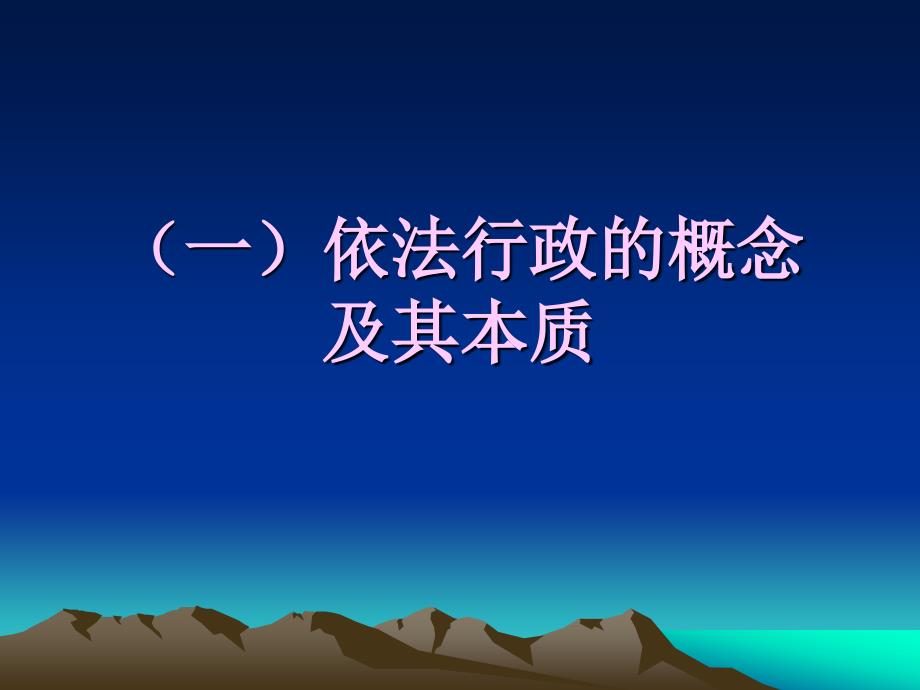 （一）依法行政的概念及其本质